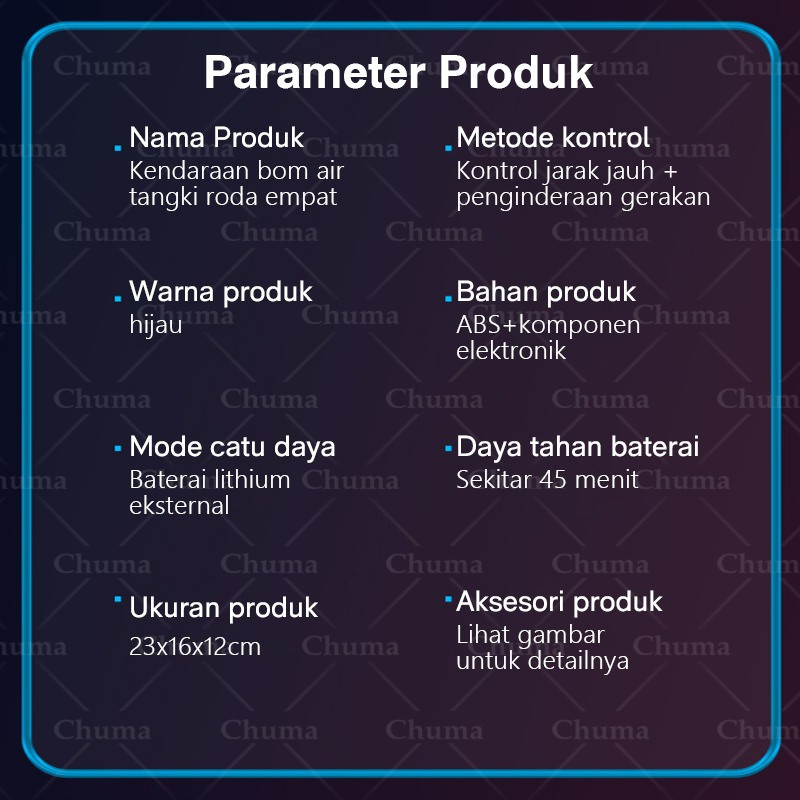 Parameter Produk

Nama Produk
Kendaraan bom air tangki roda empat

Warna produk
hijau

Mode catu daya
Baterai lithium eksternal

Ukuran produk
23x16x12cm

Metode kontrol
Kontrol jarak jauh + penginderaan gerakan

Bahan produk
ABS+komponen elektronik

Daya tahan baterai
Sekitar 45 menit

Aksesori produk
Lihat gambar untuk detailnya

Chuma